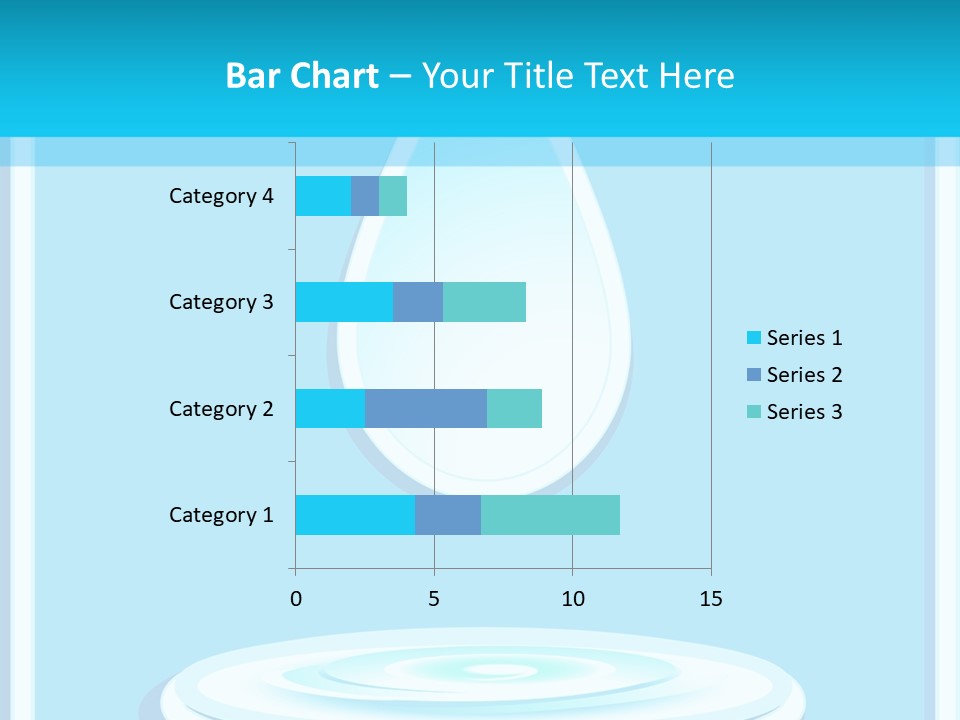 Bar Chart – Your Title Text Here

Category 4
Category 3
Category 2
Category 1

0
5
10
15

Series 1
Series 2
Series 3